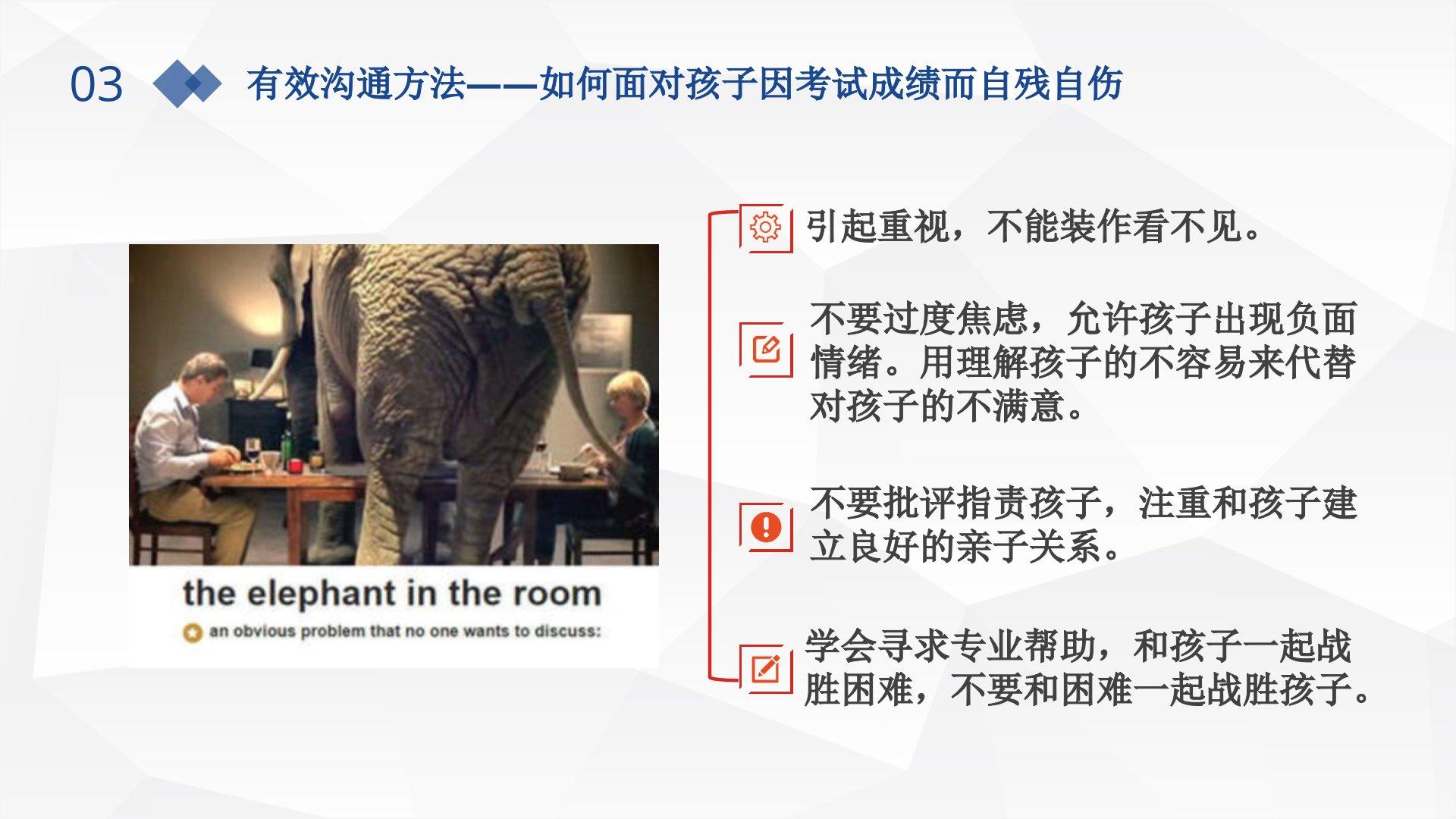 03 有效沟通方法——如何面对孩子因考试成绩而自残自伤

the elephant in the room

an obvious problem that no one wants to discuss:

引起重视，不能装作看不见。

不要过度焦虑，允许孩子出现负面情绪。用理解孩子的不容易来代替对孩子的不满意。

不要批评指责孩子，注重和孩子建立良好的亲子关系。

学会寻求专业帮助，和孩子一起战胜困难，不要和困难一起战胜孩子。